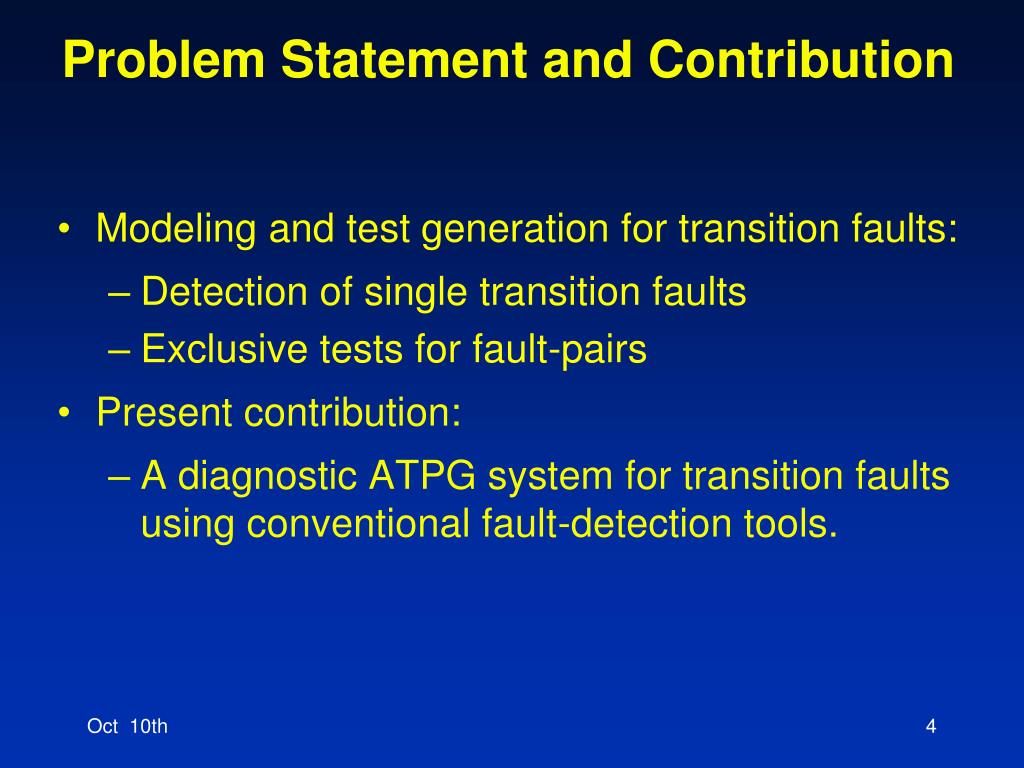 Problem Statement and Contribution

• Modeling and test generation for transition faults:
– Detection of single transition faults
– Exclusive tests for fault-pairs
• Present contribution:
– A diagnostic ATPG system for transition faults using conventional fault-detection tools.

Oct 10th

4